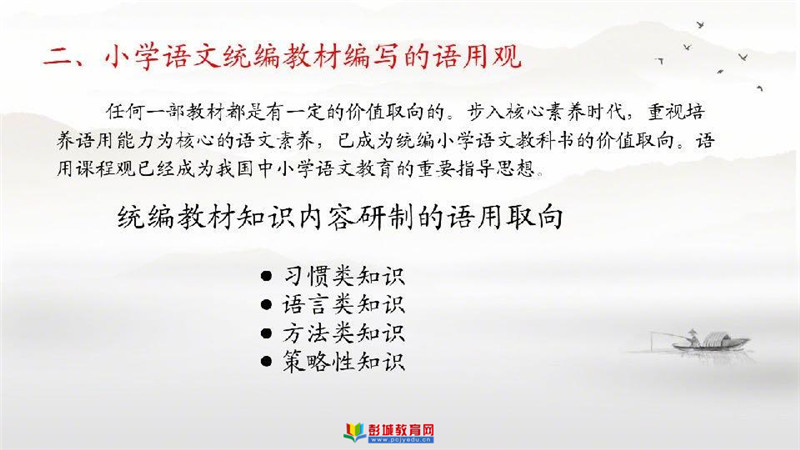 二、小学语文统编教材编写的语用观

任何一部教材都是有一定的价值取向的。步入核心素养时代，重视培养语用能力为核心的语文素养，已成为统编小学语文教科书的价值取向。语用课程观已经成为我国中小学语文教育的重要指导思想。

统编教材知识内容研制的语用取向

● 习惯类知识
● 语言类知识
● 方法类知识
● 策略性知识

彭城教育网
www.pcjyedu.cn